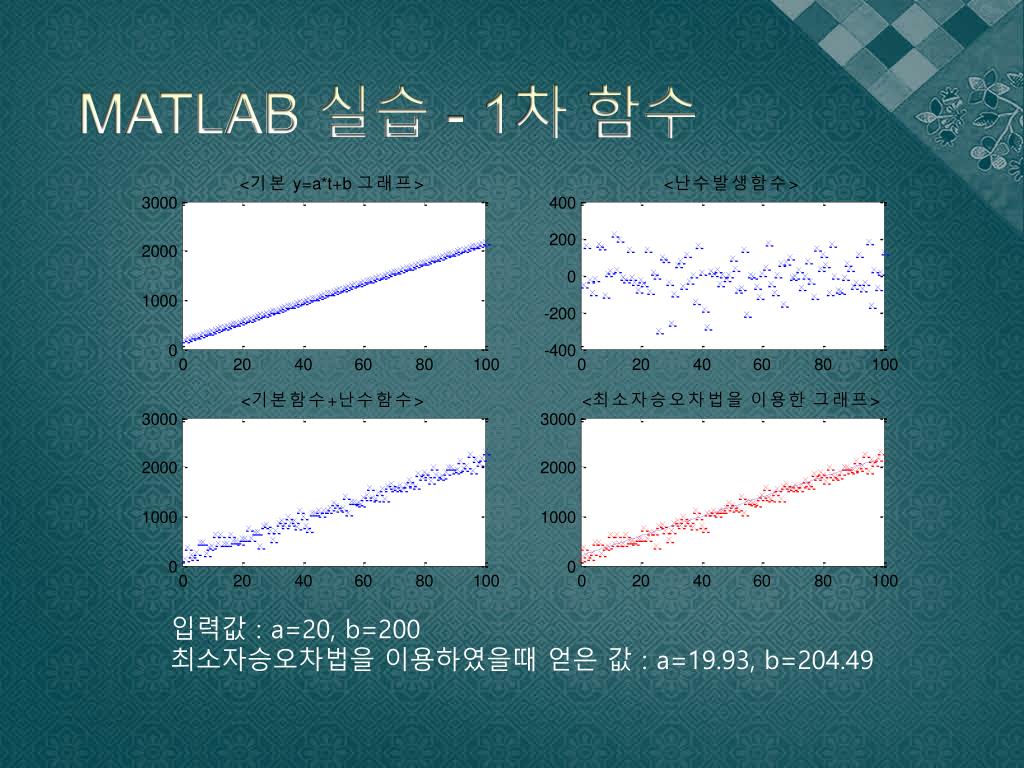 MATLAB 실습 - 1차 함수

<기본 y=a*t+b 그래프>

3000
2000
1000
0
0 20 40 60 80 100

<난수발생함수>

400
200
0
-200
-400
0 20 40 60 80 100

<기본함수+난수함수>

3000
2000
1000
0
0 20 40 60 80 100

<최소자승오차법을 이용한 그래프>

3000
2000
1000
0
0 20 40 60 80 100

입력값 : a=20, b=200
최소자승오차법을 이용하였을때 얻은 값 : a=19.93, b=204.49